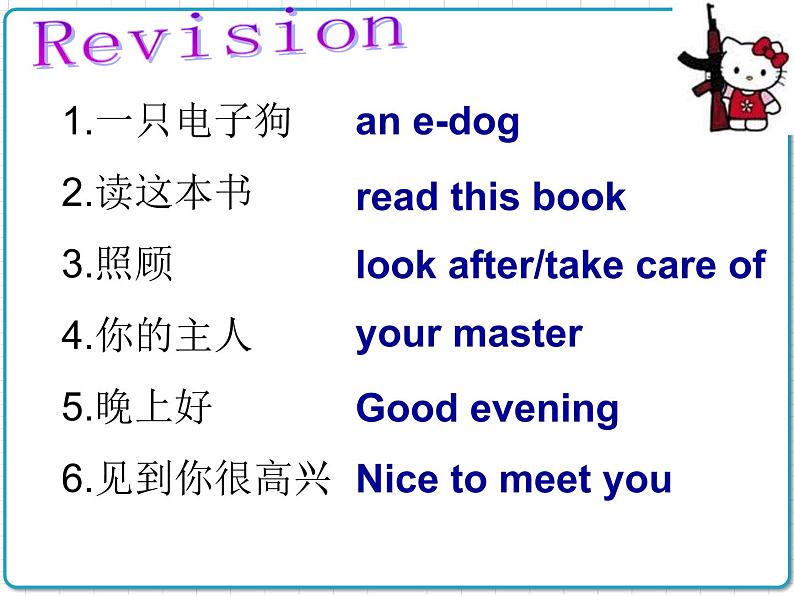 Revision

1.一只电子狗 an e-dog

2.读这本书 read this book

3.照顾 look after/take care of

4.你的主人 your master

5.晚上好 Good evening

6.见到你很高兴 Nice to meet you